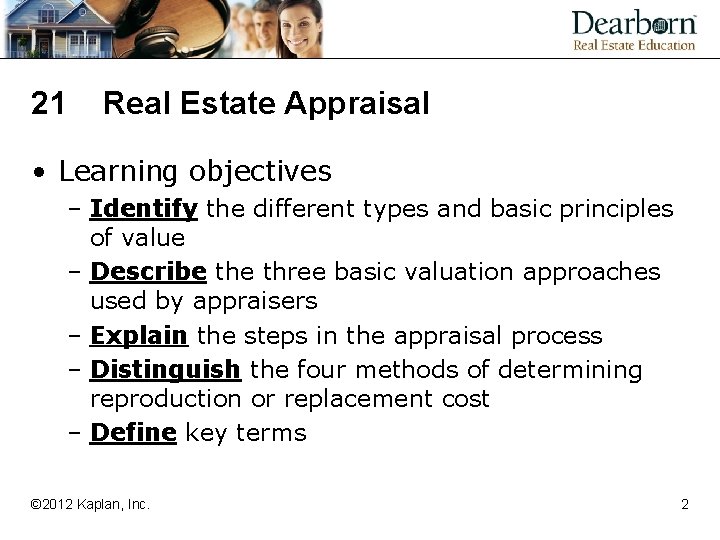 Dearborn
Real Estate Education

21 Real Estate Appraisal

• Learning objectives
– Identify the different types and basic principles of value
– Describe the three basic valuation approaches used by appraisers
– Explain the steps in the appraisal process
– Distinguish the four methods of determining reproduction or replacement cost
– Define key terms

©2012 Kaplan, Inc.

2